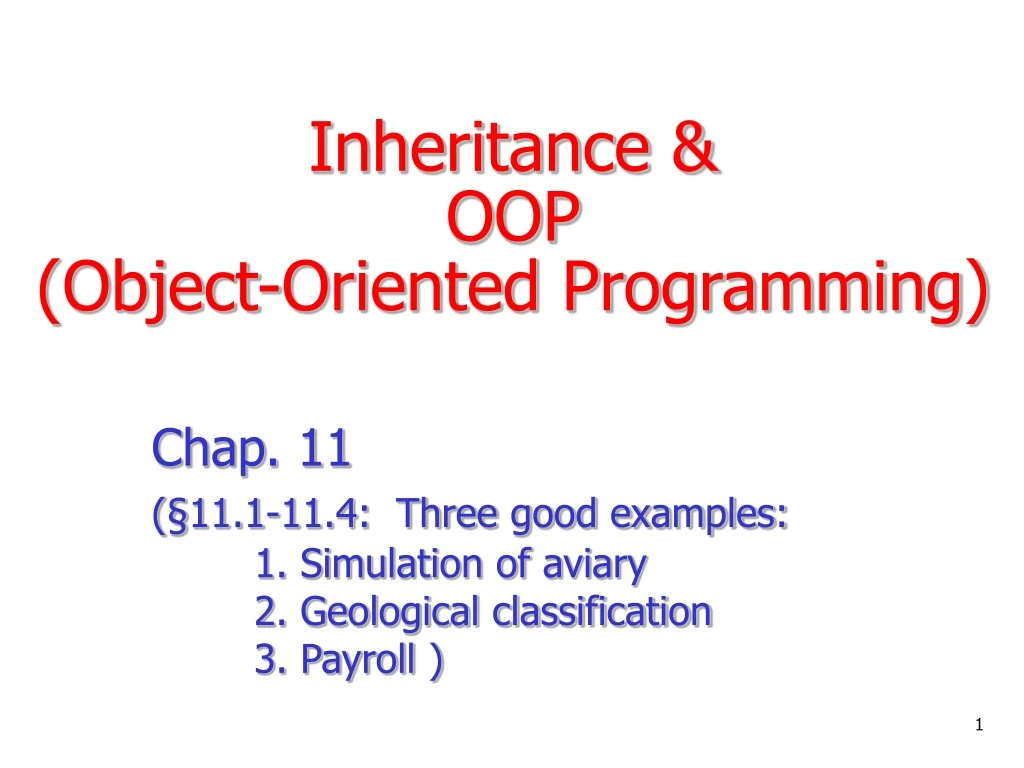 Inheritance &
OOP
(Object-Oriented Programming)

Chap. 11
(§11.1-11.4: Three good examples:
1. Simulation of aviary
2. Geological classification
3. Payroll )

1